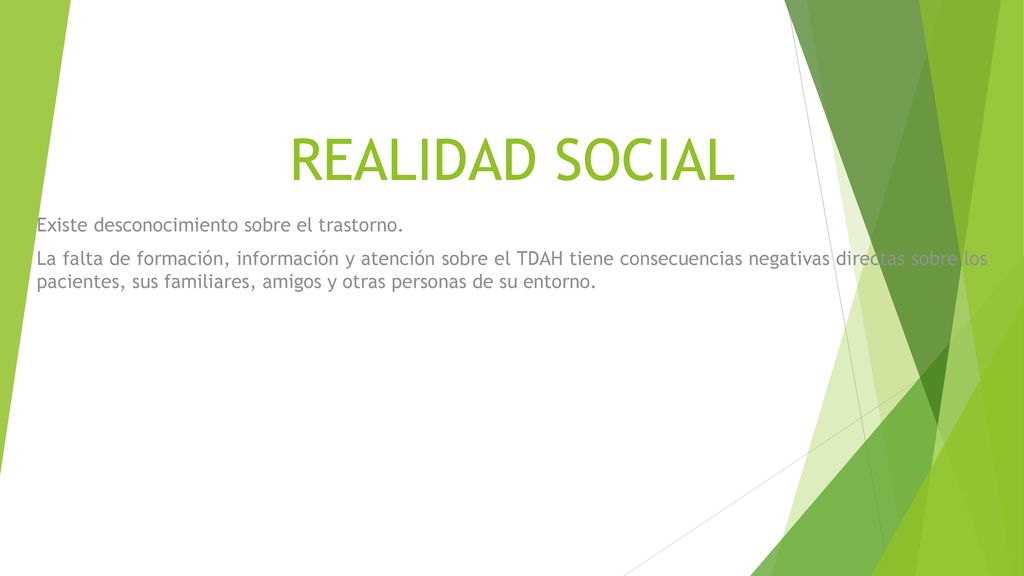 REALIDAD SOCIAL

Existe desconocimiento sobre el trastorno.

La falta de formación, información y atención sobre el TDAH tiene consecuencias negativas directas sobre los pacientes, sus familiares, amigos y otras personas de su entorno.